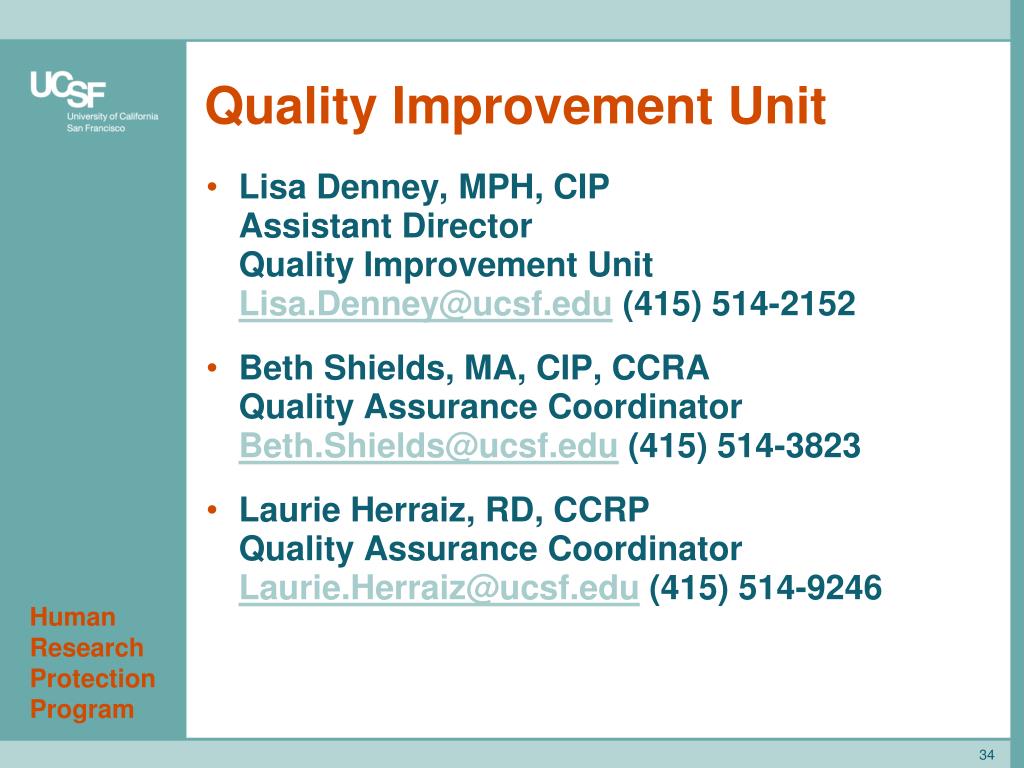 UCSF
University of California
San Francisco

Quality Improvement Unit

• Lisa Denney, MPH, CIP
Assistant Director
Quality Improvement Unit
Lisa.Denney@ucsf.edu (415) 514-2152

• Beth Shields, MA, CIP, CCRA
Quality Assurance Coordinator
Beth.Shields@ucsf.edu (415) 514-3823

• Laurie Herraiz, RD, CCRP
Quality Assurance Coordinator
Laurie.Herraiz@ucsf.edu (415) 514-9246

Human Research Protection Program

34